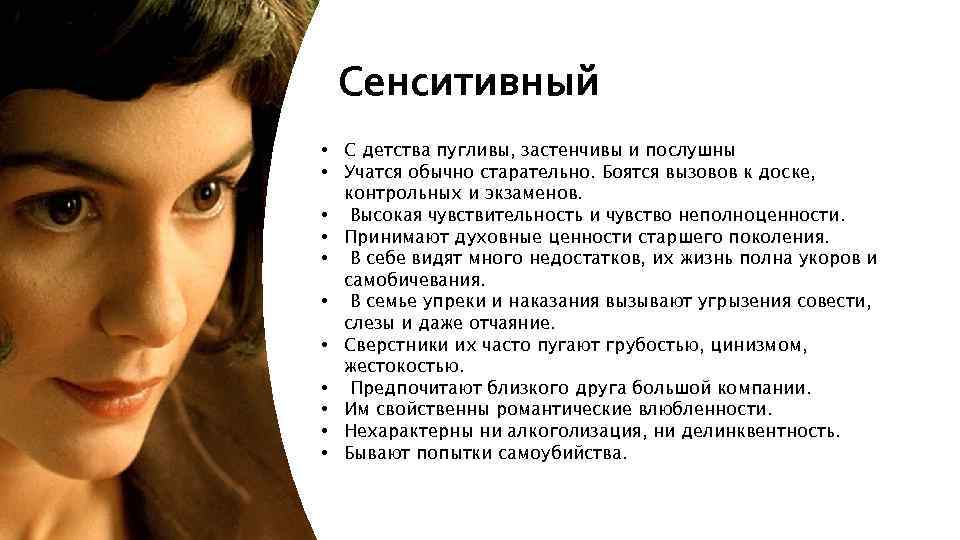 Сенситивный

• С детства пугливы, застенчивы и послушны
• Учатся обычно старательно. Боятся вызовов к доске, контрольных и экзаменов.
• Высокая чувствительность и чувство неполноценности.
• Принимают духовные ценности старшего поколения.
• В себе видят много недостатков, их жизнь полна укоров и самобичевания.
• В семье упреки и наказания вызывают угрызения совести, слезы и даже отчаяние.
• Сверстники их часто пугают грубостью, цинизмом, жестокостью.
• Предпочитают близкого друга большой компании.
• Им свойственны романтические влюбленности.
• Нехарактерны ни алкоголизация, ни делинквентность.
• Бывают попытки самоубийства.